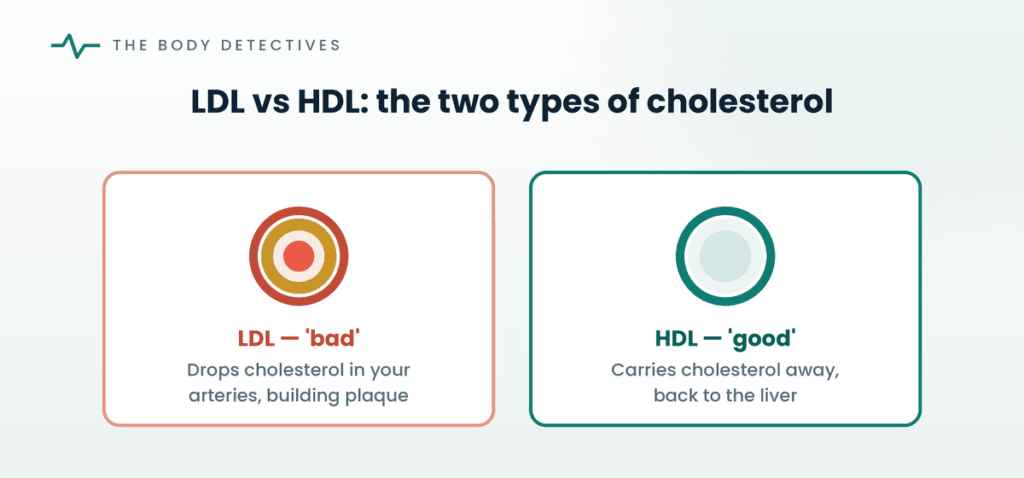 THE BODY DETECTIVES

LDL vs HDL: the two types of cholesterol

LDL — 'bad'
Drops cholesterol in your arteries, building plaque

HDL — 'good'
Carries cholesterol away, back to the liver